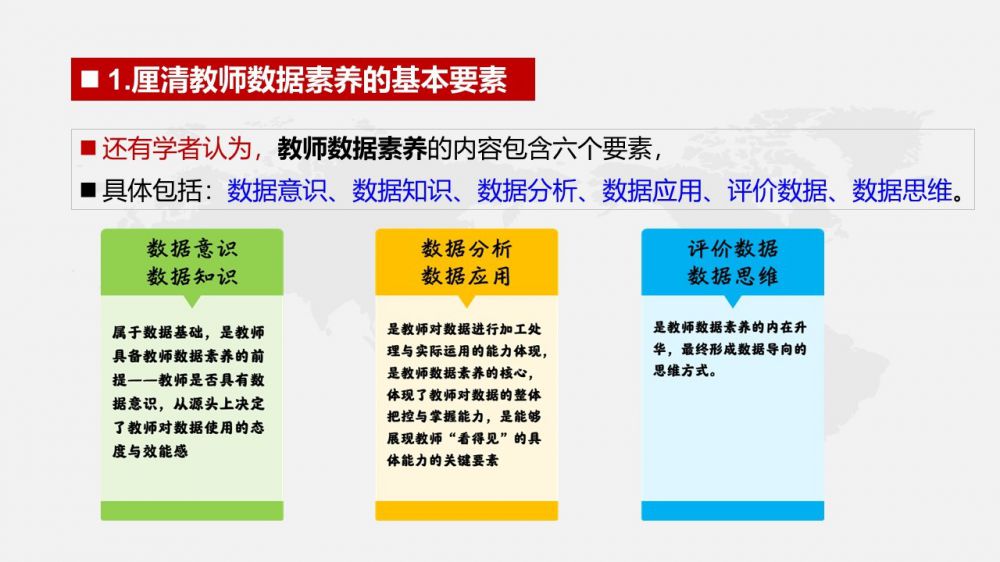 ■ 1.厘清教师数据素养的基本要素

■ 还有学者认为，教师数据素养的内容包含六个要素，

■ 具体包括：数据意识、数据知识、数据分析、数据应用、评价数据、数据思维。

数据意识
数据知识

属于数据基础，是教师具备教师数据素养的前提——教师是否具有数据意识，从源头上决定了教师对数据使用的态度与效能感

数据分析
数据应用

是教师对数据进行加工处理与实际运用的能力体现，是教师数据素养的核心，体现了教师对数据的整体把控与掌握能力，是能够展现教师“看得见”的具体能力的关键要素

评价数据
数据思维

是教师数据素养的内在升华，最终形成数据导向的思维方式。